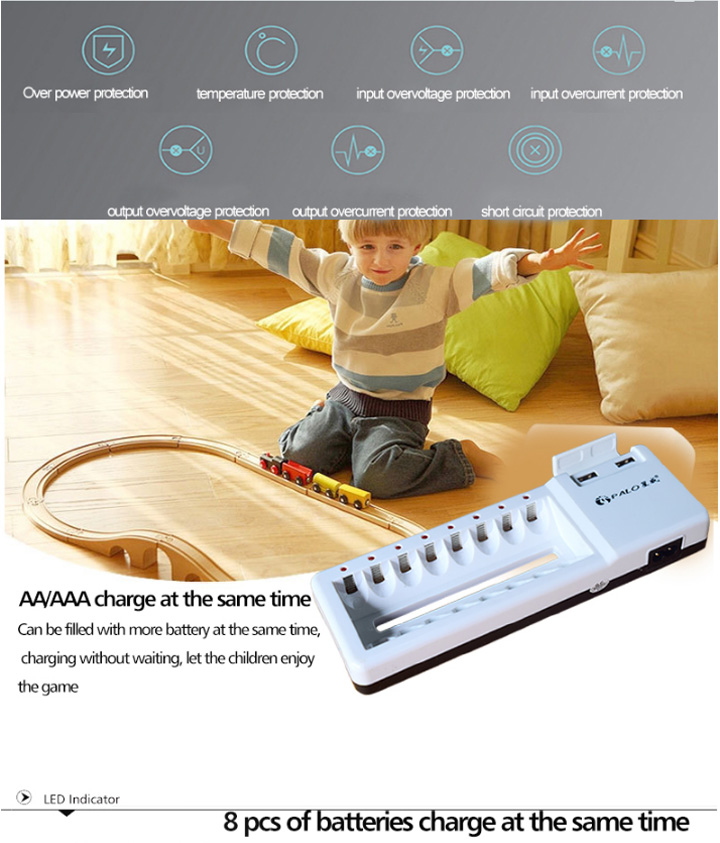 Over power protection
temperature protection
input overvoltage protection
input overcurrent protection
output overvoltage protection
output overcurrent protection
short circuit protection

PALO

AA/AAA charge at the same time
Can be filled with more battery at the same time, charging without waiting, let the children enjoy the game

LED Indicator

8 pcs of batteries charge at the same time